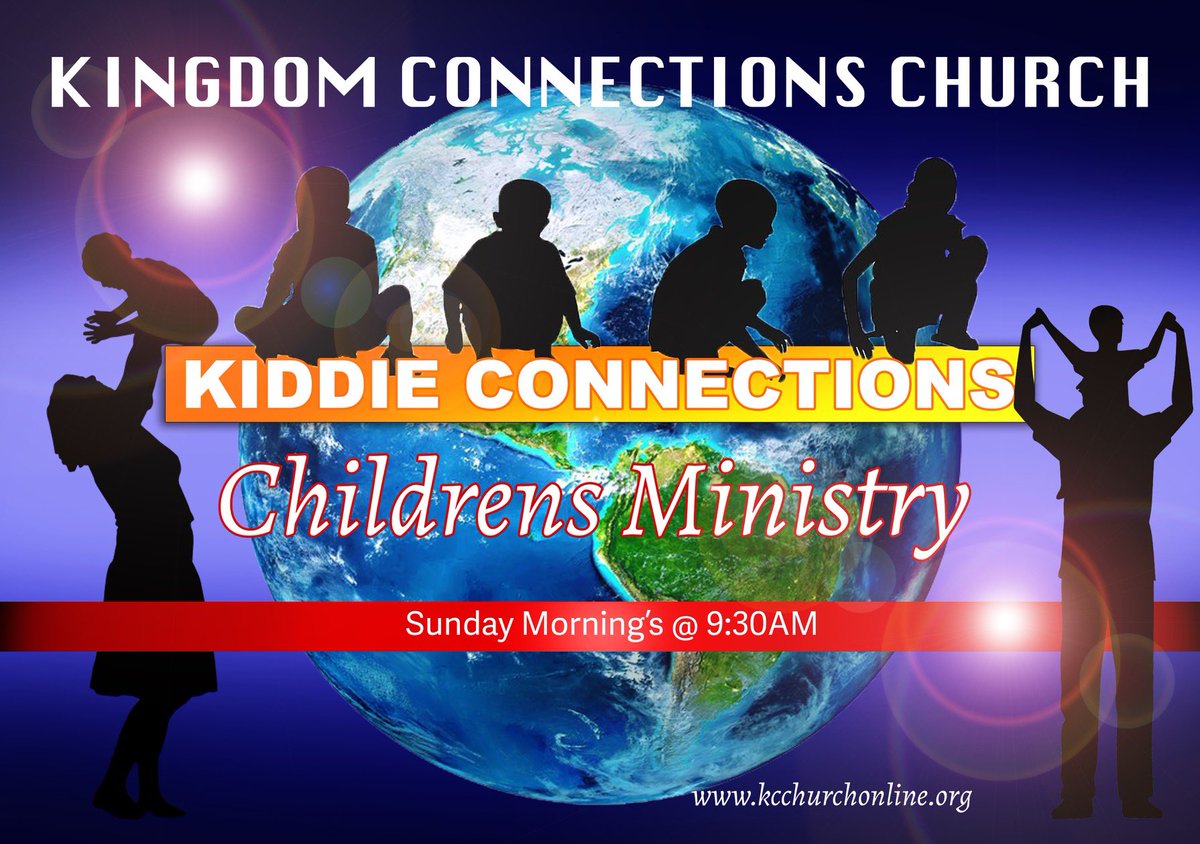 KINGDOM CONNECTIONS CHURCH

KIDDIE CONNECTIONS

Childrens Ministry

Sunday Morning's @ 9:30AM

www.kcchurchonline.org